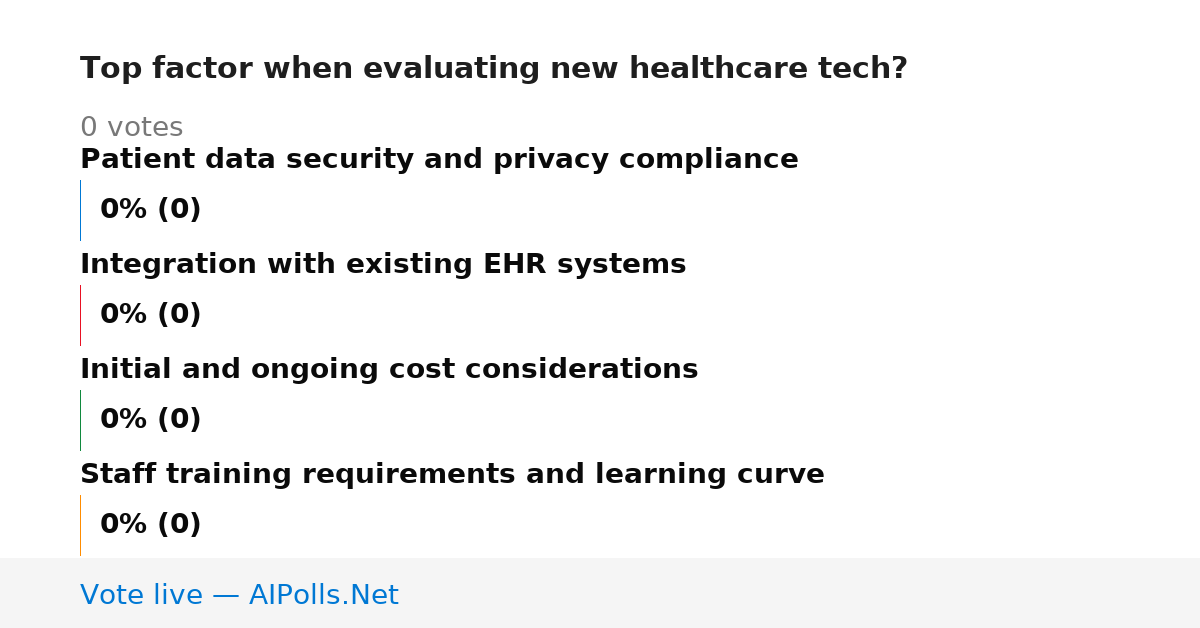 Top factor when evaluating new healthcare tech?

0 votes

Patient data security and privacy compliance

0% (0)

Integration with existing EHR systems

0% (0)

Initial and ongoing cost considerations

0% (0)

Staff training requirements and learning curve

0% (0)

Vote live — AIPolls.Net